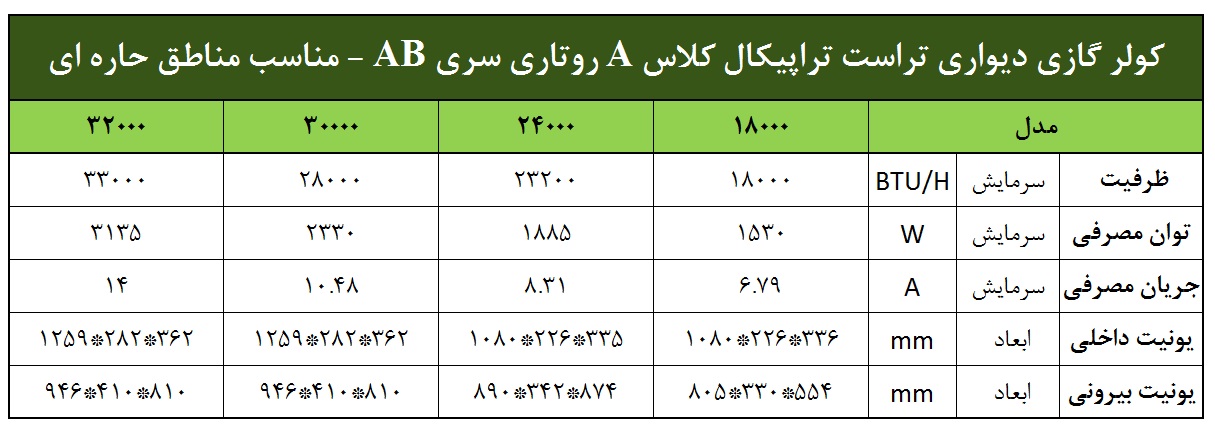 کولر گازی دیواری تراست تراپیکال کلاس A روتاری سری AB – مناسب مناطق حاره ای

| مدل | | | ۱۸۰۰۰ | ۲۴۰۰۰ | ۳۰۰۰۰ | ۳۲۰۰۰ |
|---|---|---|---|---|---|---|
| ظرفیت | سرمایش | BTU/H | ۱۸۰۰۰ | ۲۳۲۰۰ | ۲۸۰۰۰ | ۳۳۰۰۰ |
| توان مصرفی | سرمایش | W | ۱۵۳۰ | ۱۸۸۵ | ۲۳۳۰ | ۳۱۳۵ |
| جریان مصرفی | سرمایش | A | ۶.۷۹ | ۸.۳۱ | ۱۰.۴۸ | ۱۴ |
| یونیت داخلی | ابعاد | mm | ۱۰۸۰*۲۲۶*۳۳۶ | ۱۰۸۰*۲۲۶*۳۳۵ | ۱۲۵۹*۲۸۲*۳۶۲ | ۱۲۵۹*۲۸۲*۳۶۲ |
| یونیت بیرونی | ابعاد | mm | ۸۰۵*۳۳۰*۵۵۴ | ۸۹۰*۳۴۲*۸۷۴ | ۹۴۶*۴۱۰*۸۱۰ | ۹۴۶*۴۱۰*۸۱۰ |